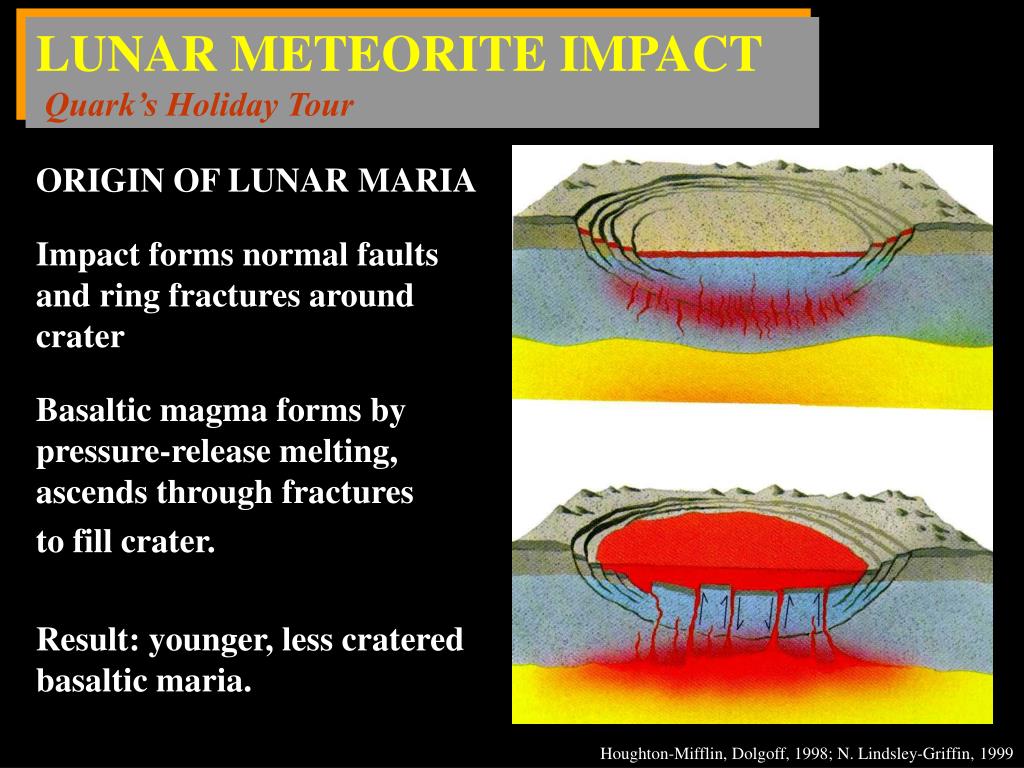 LUNAR METEORITE IMPACT
Quark's Holiday Tour

ORIGIN OF LUNAR MARIA

Impact forms normal faults and ring fractures around crater

Basaltic magma forms by pressure-release melting, ascends through fractures to fill crater.

Result: younger, less cratered basaltic maria.

Houghton-Mifflin, Dolgoff, 1998; N. Lindsley-Griffin, 1999